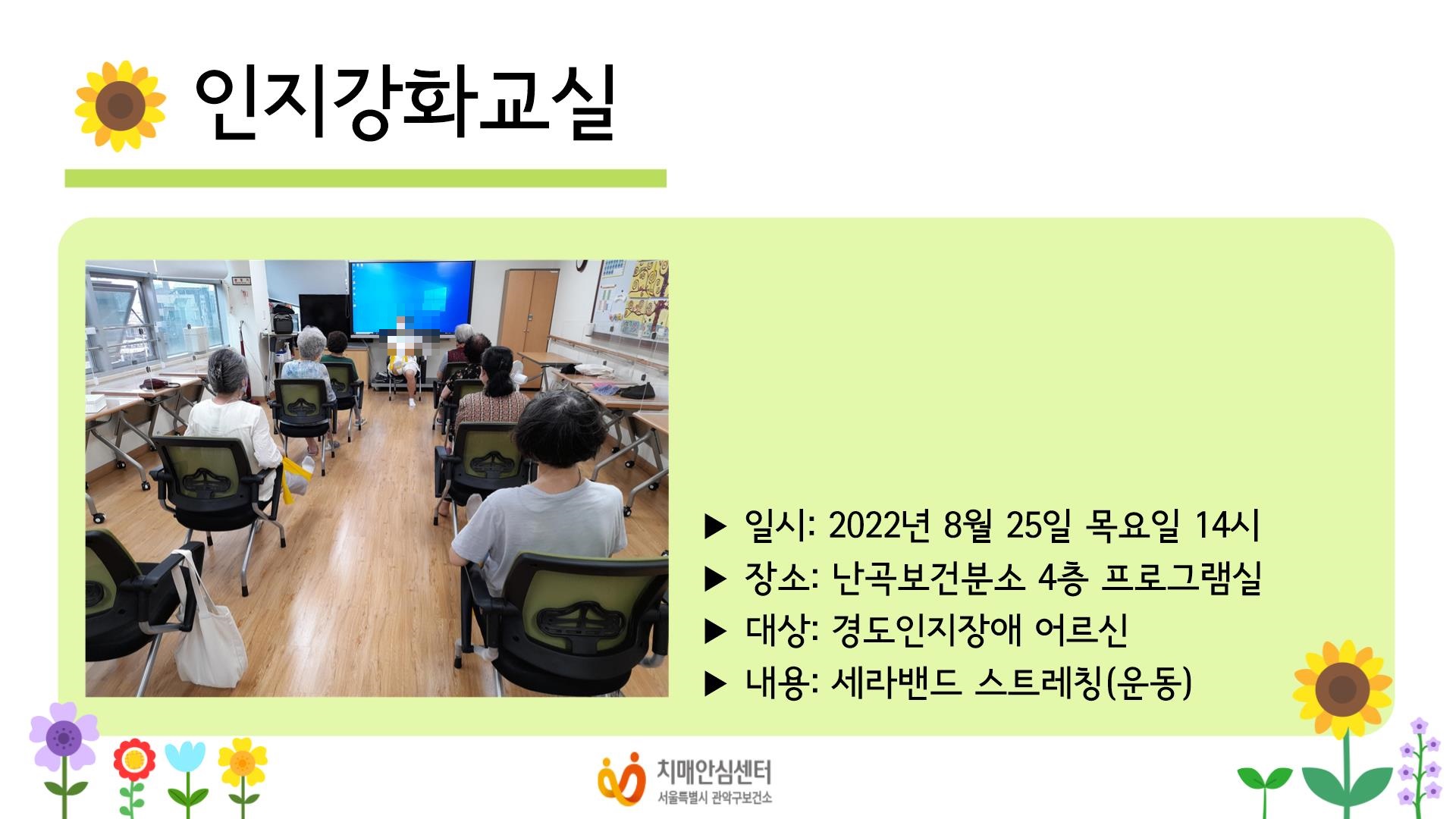 인지강화교실

▶ 일시: 2022년 8월 25일 목요일 14시
▶ 장소: 난곡보건분소 4층 프로그램실
▶ 대상: 경도인지장애 어르신
▶ 내용: 세라밴드 스트레칭(운동)

치매안심센터
서울특별시 관악구보건소